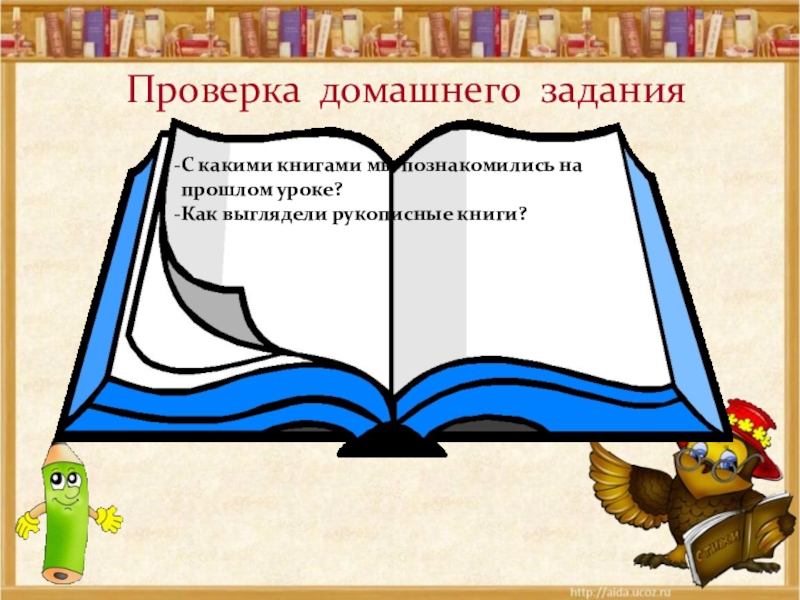 Проверка домашнего задания

-С какими книгами мы познакомились на прошлом уроке?
-Как выглядели рукописные книги?

СТИХИ

http://aida.ucoz.ru